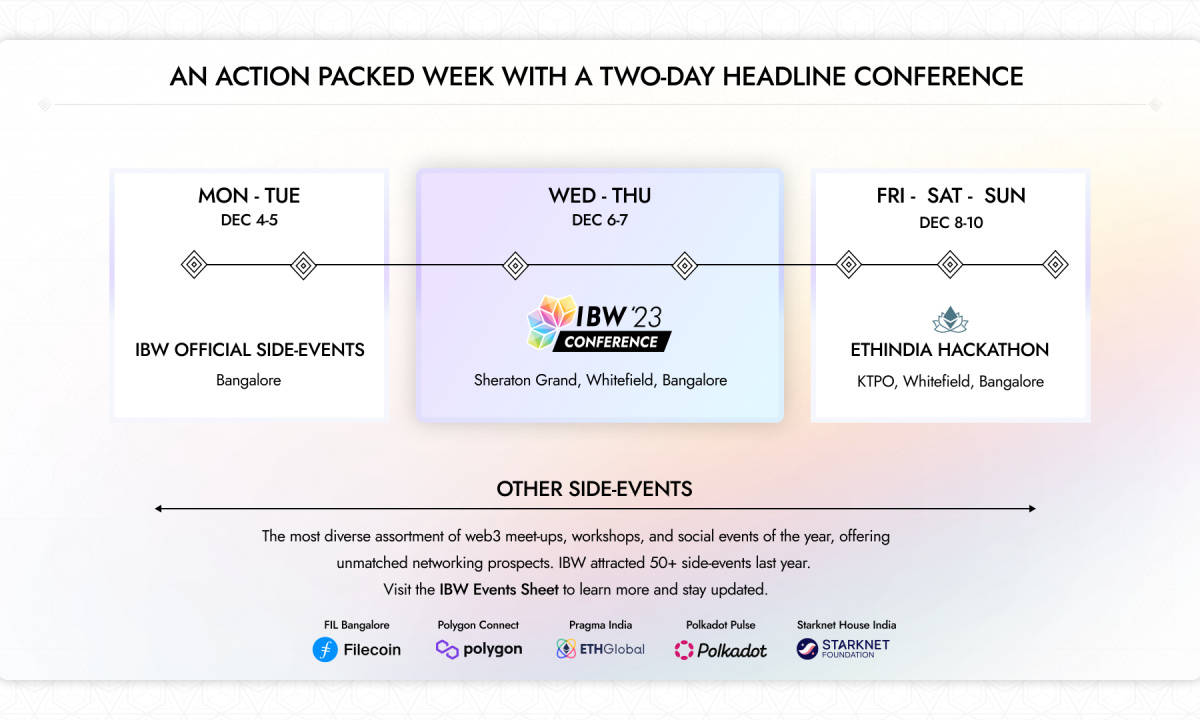 AN ACTION PACKED WEEK WITH A TWO-DAY HEADLINE CONFERENCE

MON - TUE
DEC 4-5

IBW OFFICIAL SIDE-EVENTS
Bangalore

WED - THU
DEC 6-7

IBW '23
CONFERENCE

Sheraton Grand, Whitefield, Bangalore

FRI - SAT - SUN
DEC 8-10

ETHINDIA HACKATHON
KTPO, Whitefield, Bangalore

OTHER SIDE-EVENTS

The most diverse assortment of web3 meet-ups, workshops, and social events of the year, offering unmatched networking prospects. IBW attracted 50+ side-events last year. Visit the IBW Events Sheet to learn more and stay updated.

FIL Bangalore
Filecoin

Polygon Connect
polygon

Pragma India
ETHGlobal

Polkadot Pulse
Polkadot

Starknet House India
STARKNET FOUNDATION